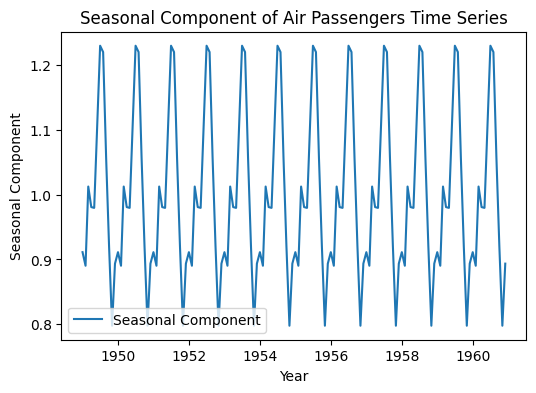 Seasonal Component of Air Passengers Time Series

Seasonal Component

1.2
1.1
1.0
0.9
0.8

Seasonal Component

1950
1952
1954
1956
1958
1960

Year